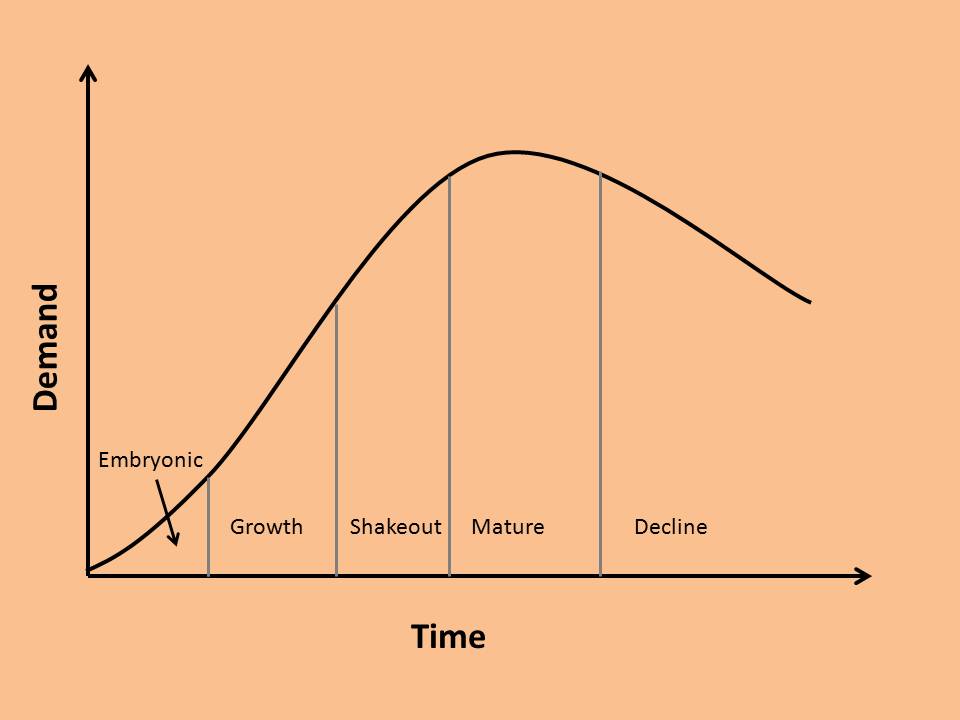 Demand

Embryonic

Growth

Shakeout

Mature

Decline

Time